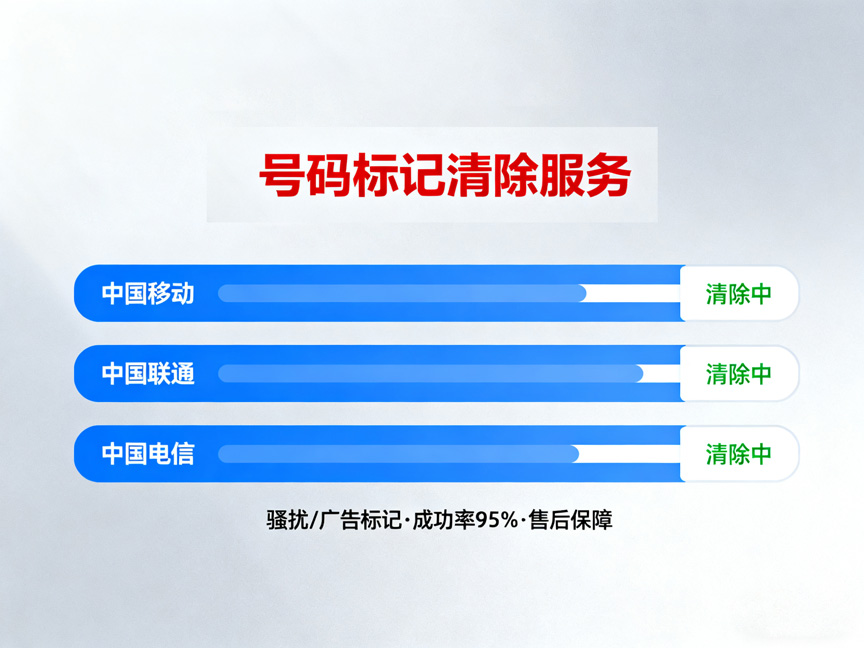 号码标记清除服务

中国移动 清除中

中国联通 清除中

中国电信 清除中

骚扰/广告标记·成功率95%·售后保障